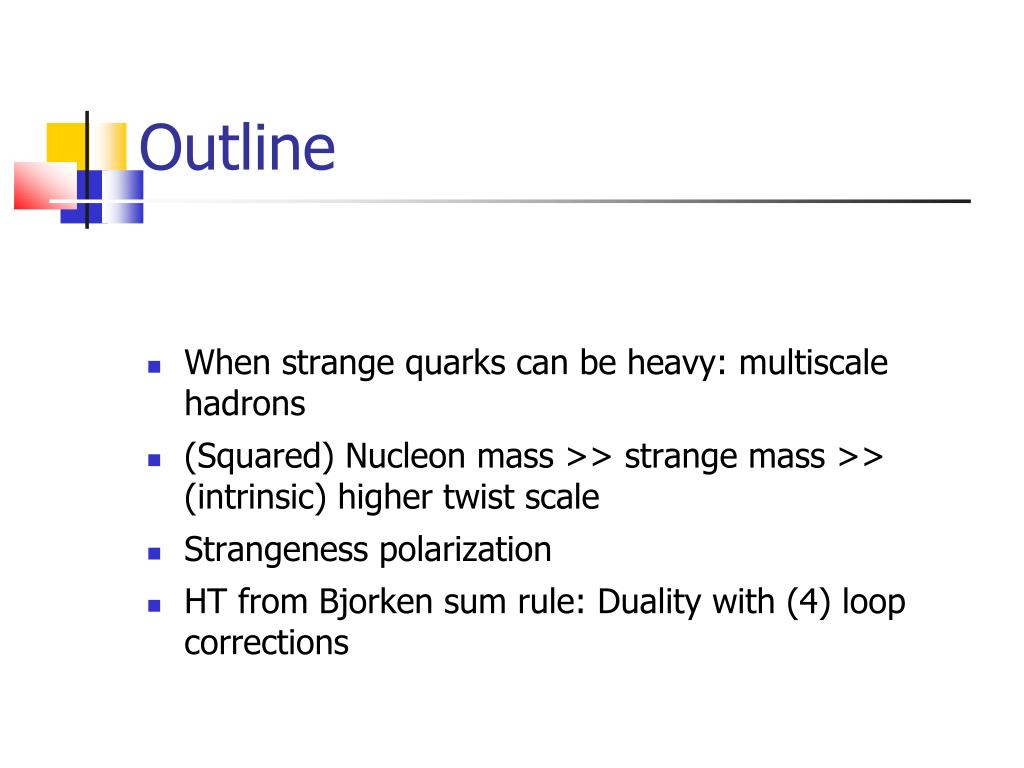 Outline

- When strange quarks can be heavy: multiscale hadrons
- (Squared) Nucleon mass >> strange mass >> (intrinsic) higher twist scale
- Strangeness polarization
- HT from Bjorken sum rule: Duality with (4) loop corrections